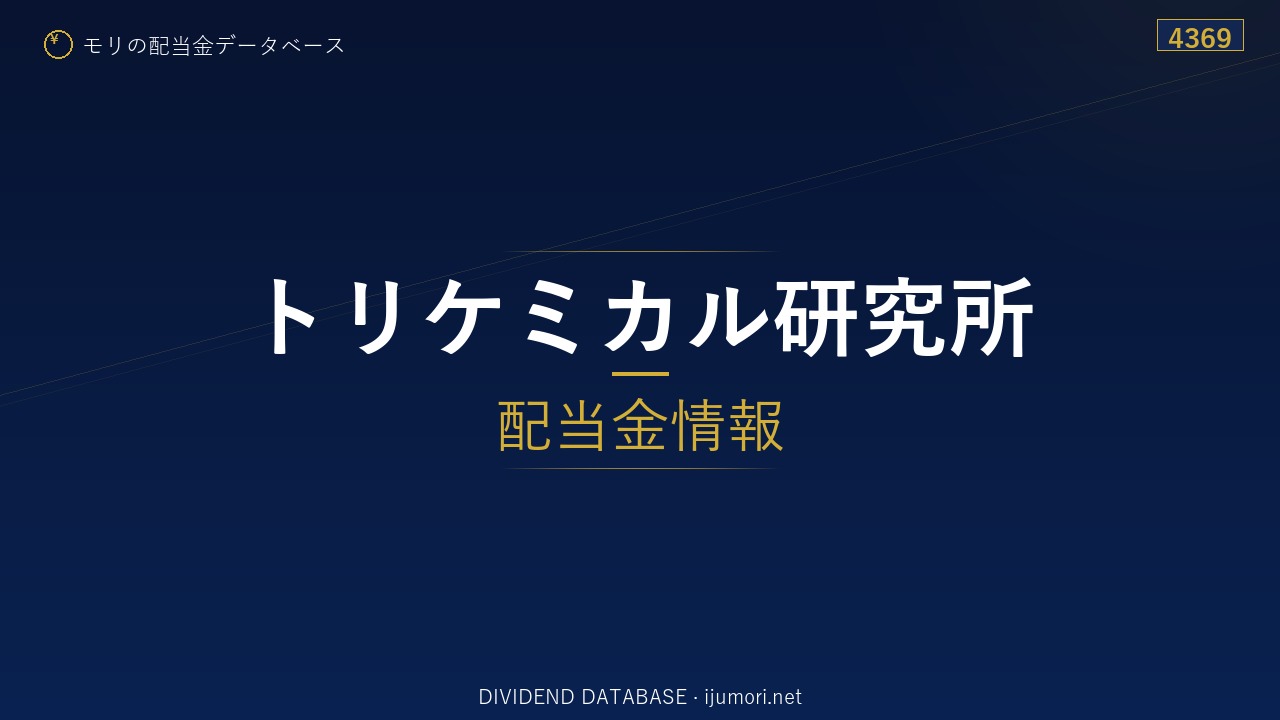 ¥ モリの配当金データベース

4369

トリケミカル研究所

配当金情報

DIVIDEND DATABASE · ijumori.net